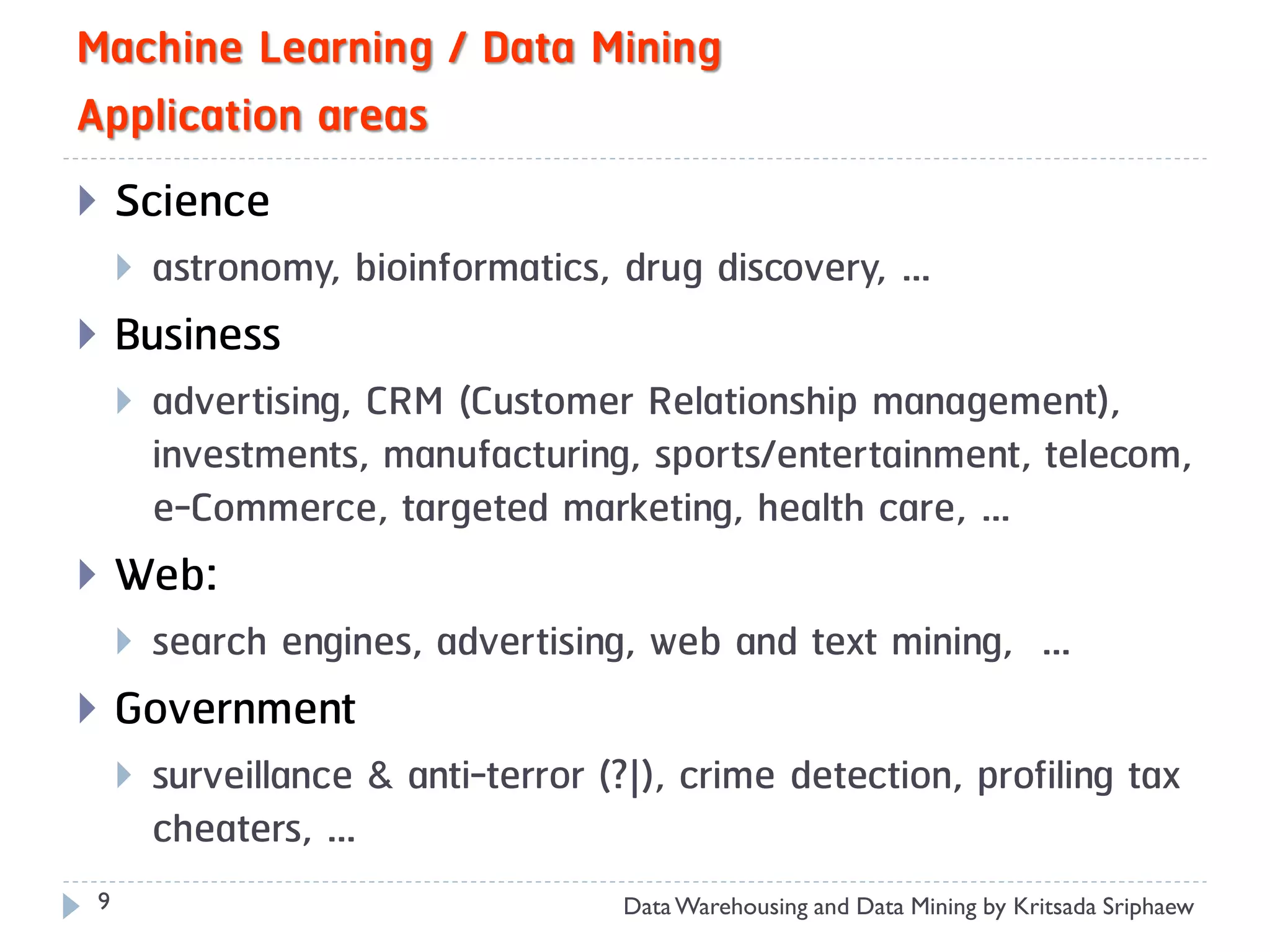 Machine Learning / Data Mining
Application areas

Science

astronomy, bioinformatics, drug discovery, …

Business

advertising, CRM (Customer Relationship management), investments, manufacturing, sports/entertainment, telecom, e-Commerce, targeted marketing, health care, …

Web:

search engines, advertising, web and text mining, …

Government

surveillance & anti-terror (?|), crime detection, profiling tax cheaters, …

9

Data Warehousing and Data Mining by Kritsada Sriphaew